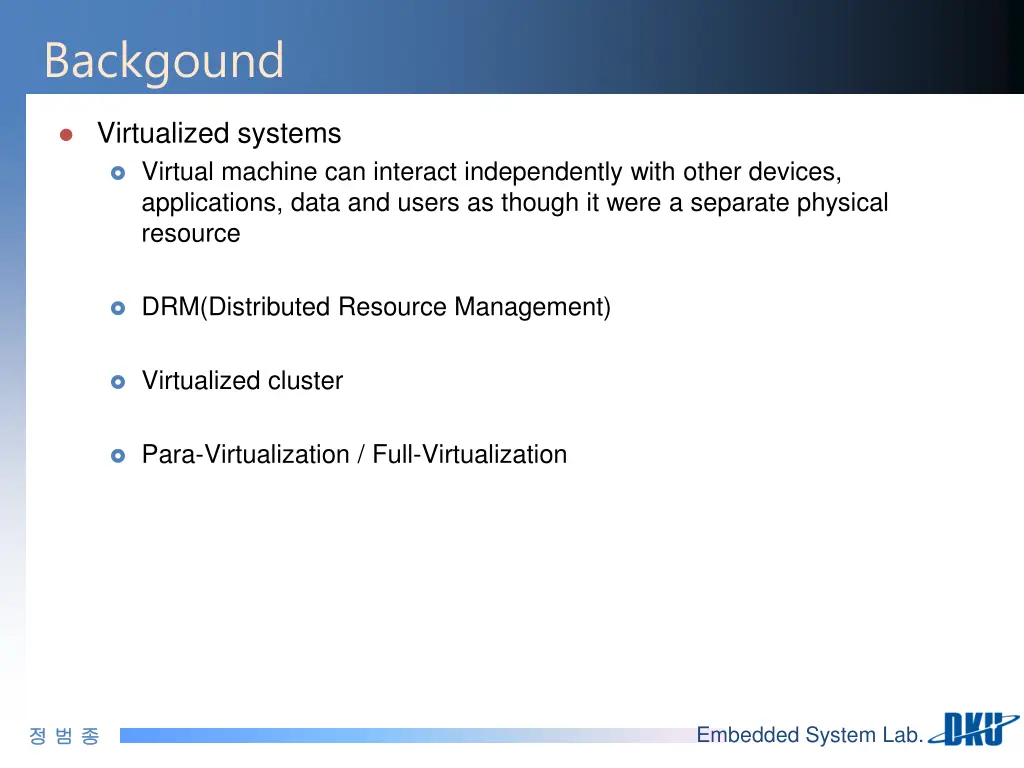 Backgound

Virtualized systems

Virtual machine can interact independently with other devices, applications, data and users as though it were a separate physical resource

DRM(Distributed Resource Management)

Virtualized cluster

Para-Virtualization / Full-Virtualization

정 범 종

Embedded System Lab.

DKU